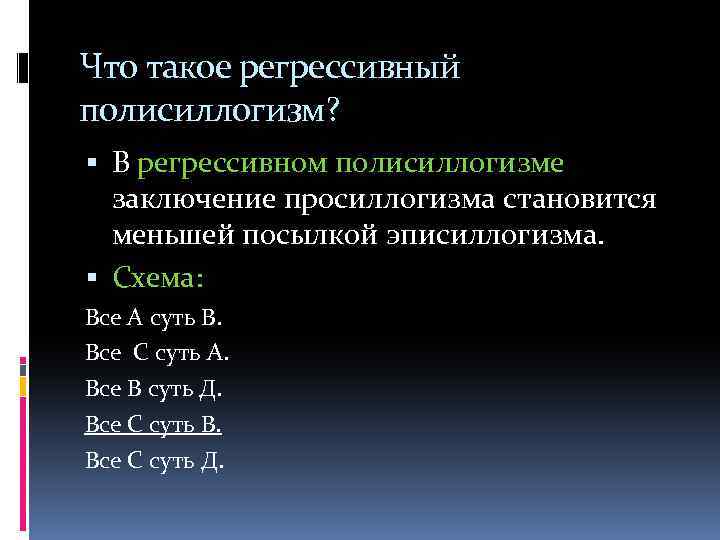 Что такое регрессивный полисиллогизм?

▪ В регрессивном полисиллогизме заключение просиллогизма становится меньшей посылкой эписиллогизма.

▪ Схема:

Все А суть В.

Все С суть А.

Все В суть Д.

Все С суть В.

Все С суть Д.